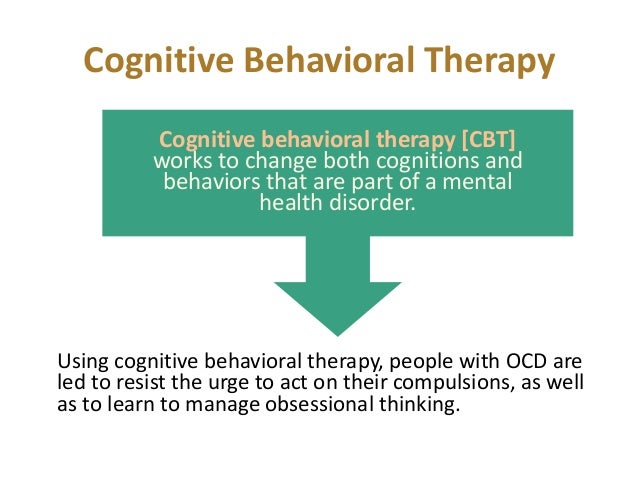 Cognitive Behavioral Therapy

Cognitive behavioral therapy [CBT] works to change both cognitions and behaviors that are part of a mental health disorder.

Using cognitive behavioral therapy, people with OCD are led to resist the urge to act on their compulsions, as well as to learn to manage obsessional thinking.